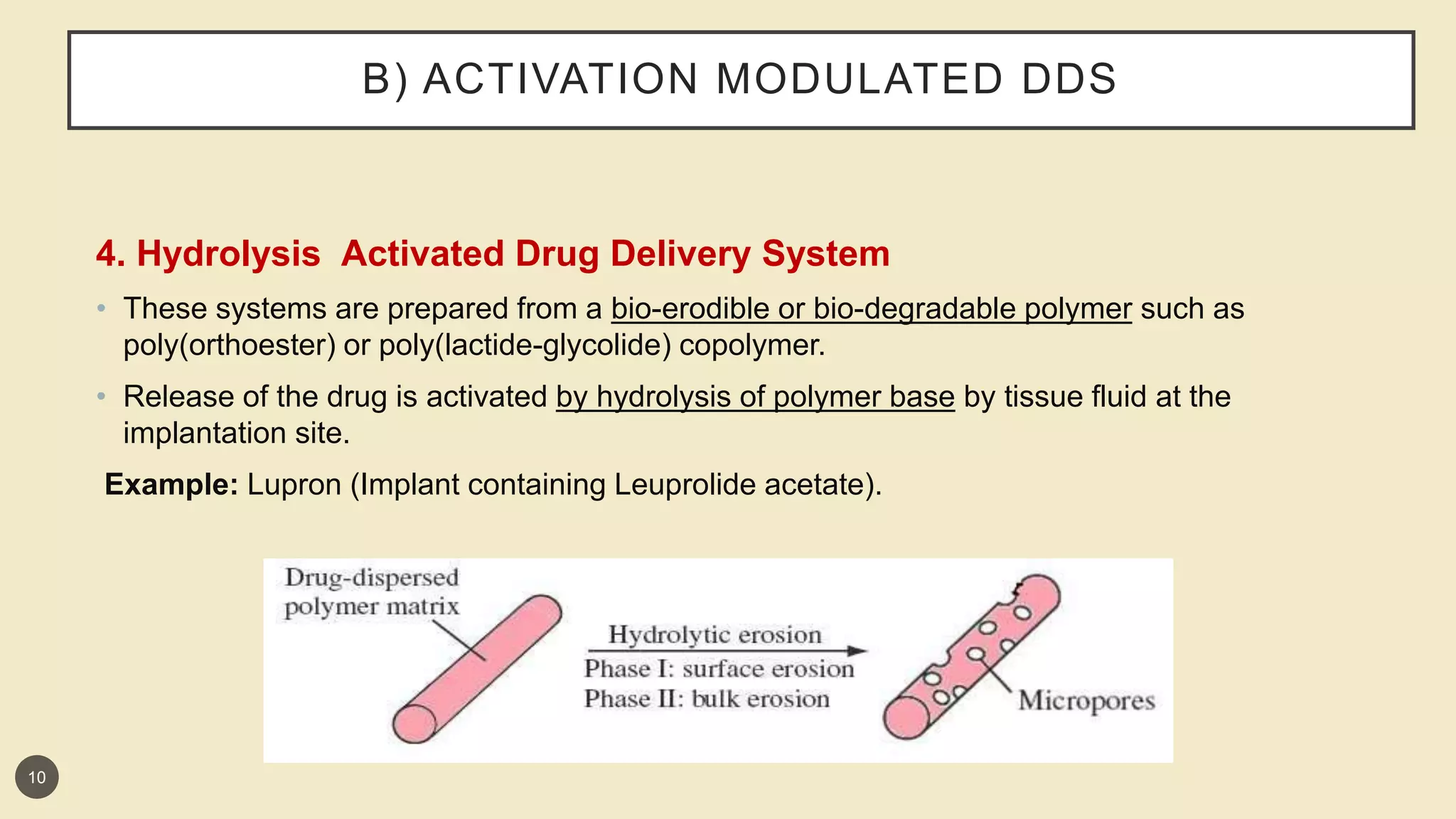 B) ACTIVATION MODULATED DDS

4. Hydrolysis  Activated Drug Delivery System

• These systems are prepared from a bio-erodible or bio-degradable polymer such as poly(orthoester) or poly(lactide-glycolide) copolymer.

• Release of the drug is activated by hydrolysis of polymer base by tissue fluid at the implantation site.

Example: Lupron (Implant containing Leuprolide acetate).

Drug-dispersed polymer matrix

Hydrolytic erosion
Phase I: surface erosion
Phase II: bulk erosion

Micropores

10